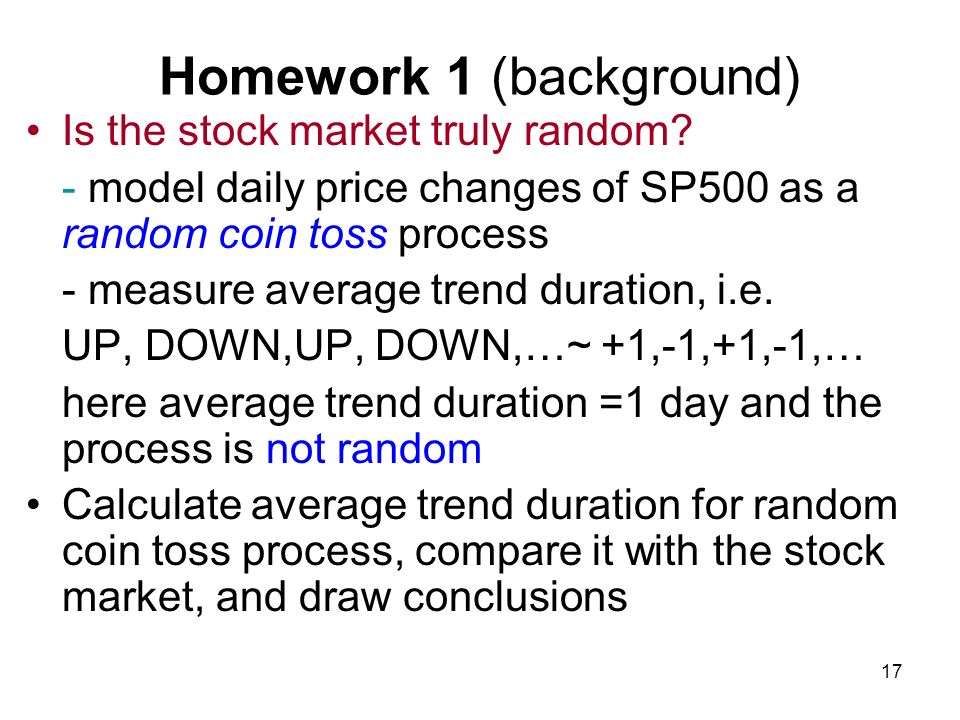 Homework 1 (background)

• Is the stock market truly random?

- model daily price changes of SP500 as a random coin toss process

- measure average trend duration, i.e.

UP, DOWN,UP, DOWN,…~ +1,-1,+1,-1,…

here average trend duration =1 day and the process is not random

• Calculate average trend duration for random coin toss process, compare it with the stock market, and draw conclusions

17